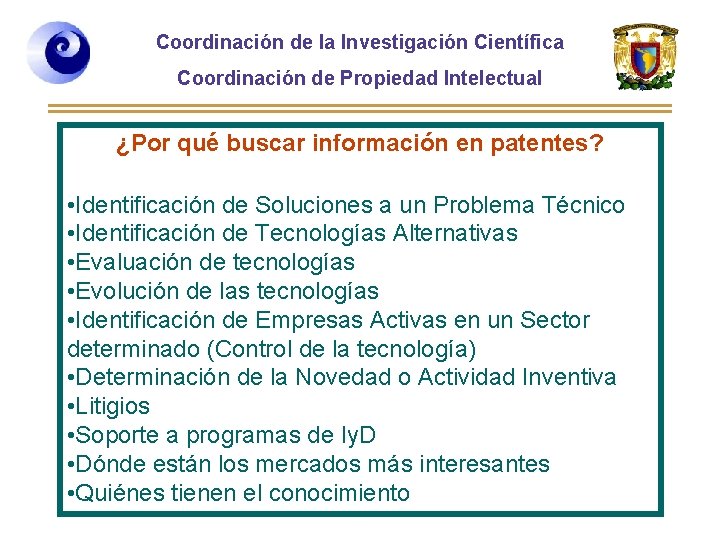 Coordinación de la Investigación Científica
Coordinación de Propiedad Intelectual

¿Por qué buscar información en patentes?

•Identificación de Soluciones a un Problema Técnico
•Identificación de Tecnologías Alternativas
•Evaluación de tecnologías
•Evolución de las tecnologías
•Identificación de Empresas Activas en un Sector determinado (Control de la tecnología)
•Determinación de la Novedad o Actividad Inventiva
•Litigios
•Soporte a programas de IyD
•Dónde están los mercados más interesantes
•Quiénes tienen el conocimiento